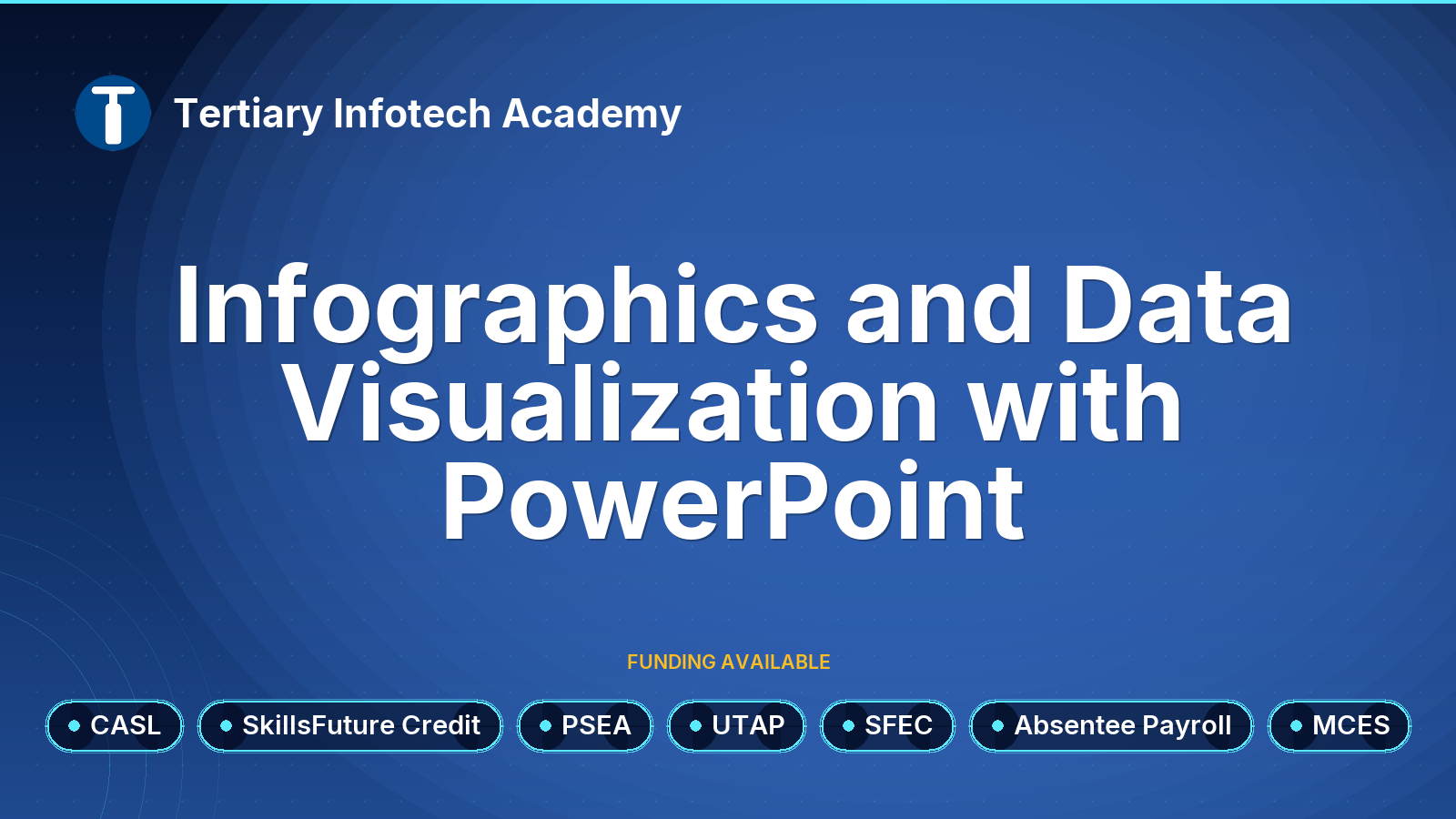 Tertiary Infotech Academy

Infographics and Data Visualization with PowerPoint

FUNDING AVAILABLE

CASL SkillsFuture Credit PSEA UTAP SFEC Absentee Payroll MCES